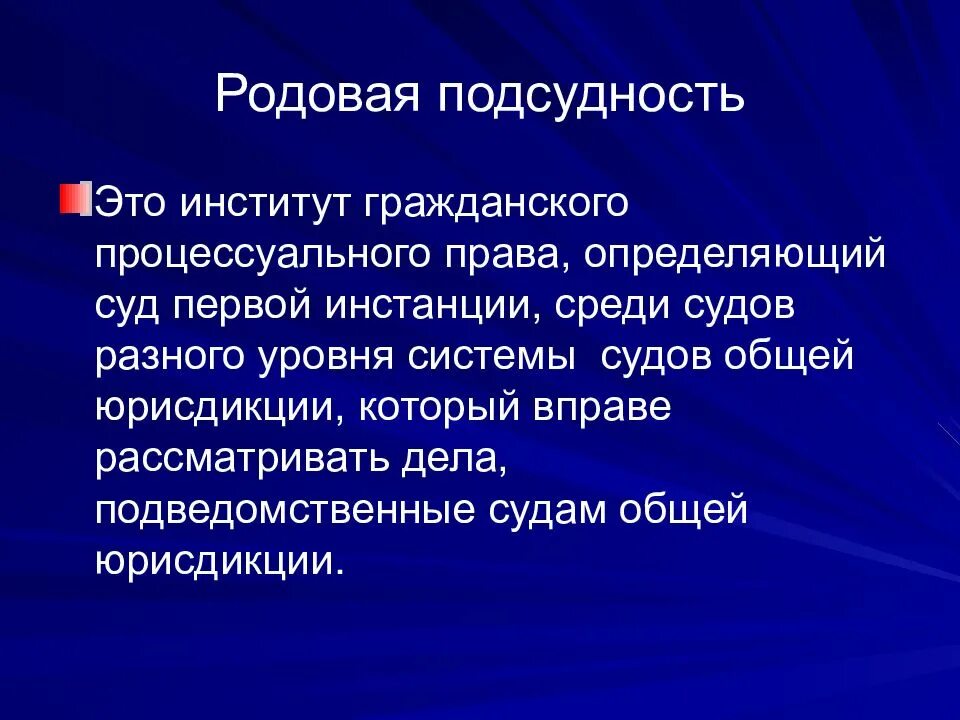 Родовая подсудность

Это институт гражданского процессуального права, определяющий суд первой инстанции, среди судов разного уровня системы  судов общей юрисдикции, который вправе рассматривать дела, подведомственные судам общей юрисдикции.